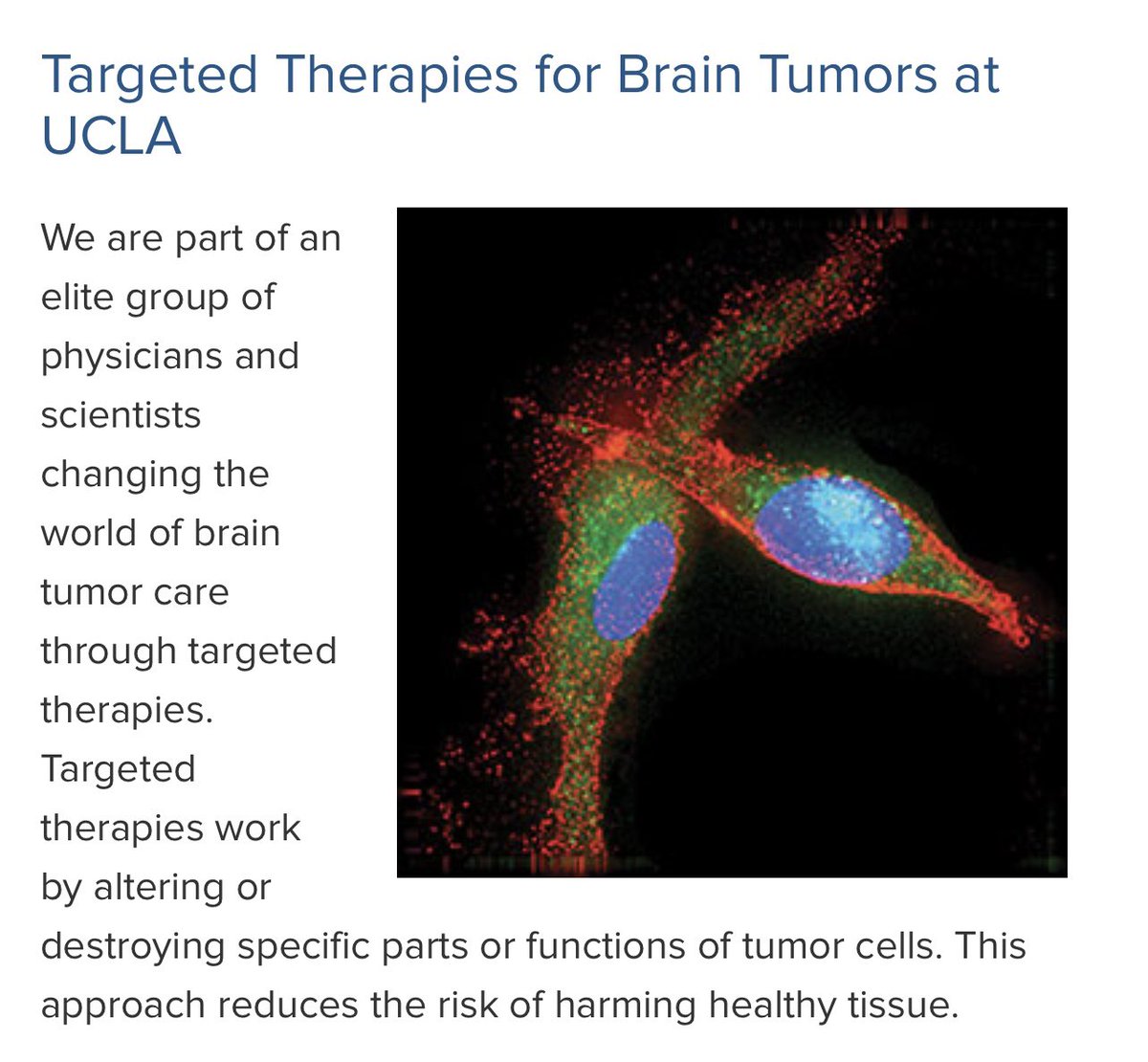 Targeted Therapies for Brain Tumors at UCLA

We are part of an elite group of physicians and scientists changing the world of brain tumor care through targeted therapies. Targeted therapies work by altering or destroying specific parts or functions of tumor cells. This approach reduces the risk of harming healthy tissue.